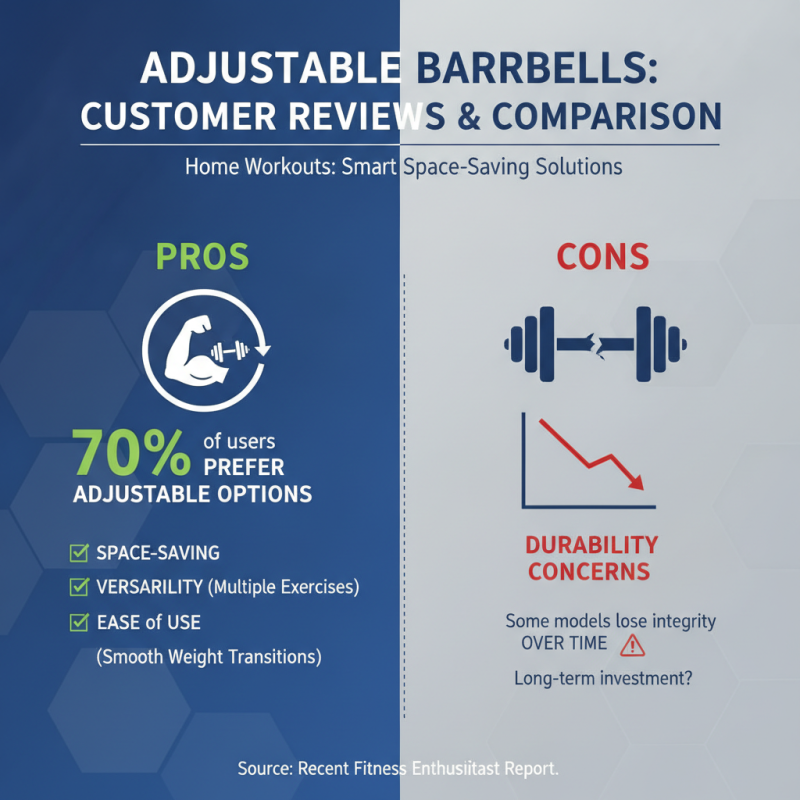 ADJUSTABLE BARRBELLS: CUSTOMER REVIEWS & COMPARISON

Home Workouts: Smart Space-Saving Solutions

PROS

70% of users PREFER ADJUSTABLE OPTIONS

SPACE-SAVING

VERSARILITY (Multiple Exercises)

EASE of USE (Smooth Weight Transitions)

CONS

DURABILITY CONCERNS

Some models lose integrity OVER TIME

Long-term investment?

Source: Recent Fitness Enthusiitast Report.